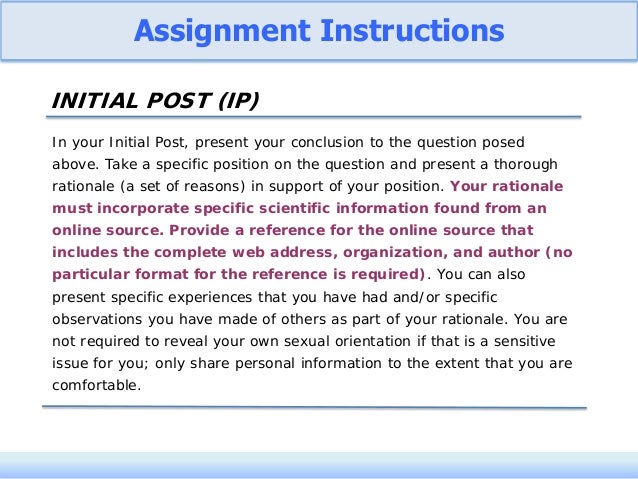 Assignment Instructions

INITIAL POST (IP)

In your Initial Post, present your conclusion to the question posed above. Take a specific position on the question and present a thorough rationale (a set of reasons) in support of your position. Your rationale must incorporate specific scientific information found from an online source. Provide a reference for the online source that includes the complete web address, organization, and author (no particular format for the reference is required). You can also present specific experiences that you have had and/or specific observations you have made of others as part of your rationale. You are not required to reveal your own sexual orientation if that is a sensitive issue for you; only share personal information to the extent that you are comfortable.